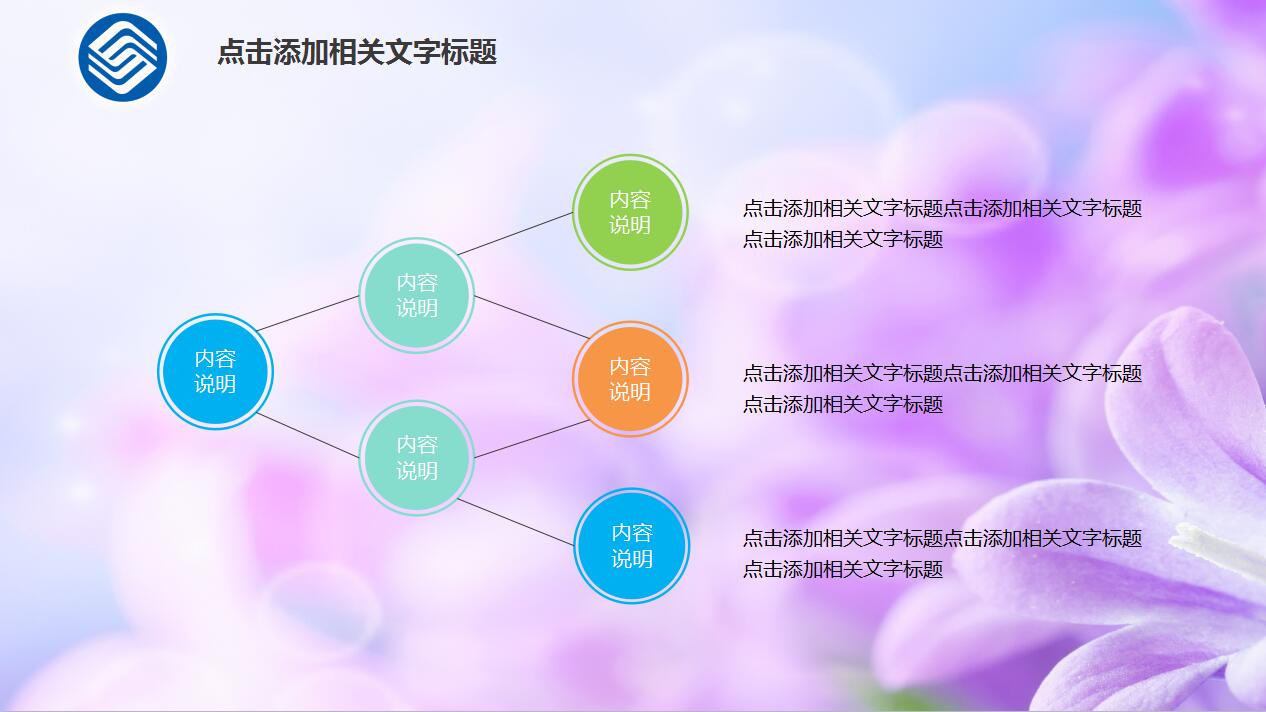 点击添加相关文字标题

内容说明

内容说明

内容说明

内容说明

内容说明

内容说明

点击添加相关文字标题点击添加相关文字标题点击添加相关文字标题

点击添加相关文字标题点击添加相关文字标题点击添加相关文字标题

点击添加相关文字标题点击添加相关文字标题点击添加相关文字标题